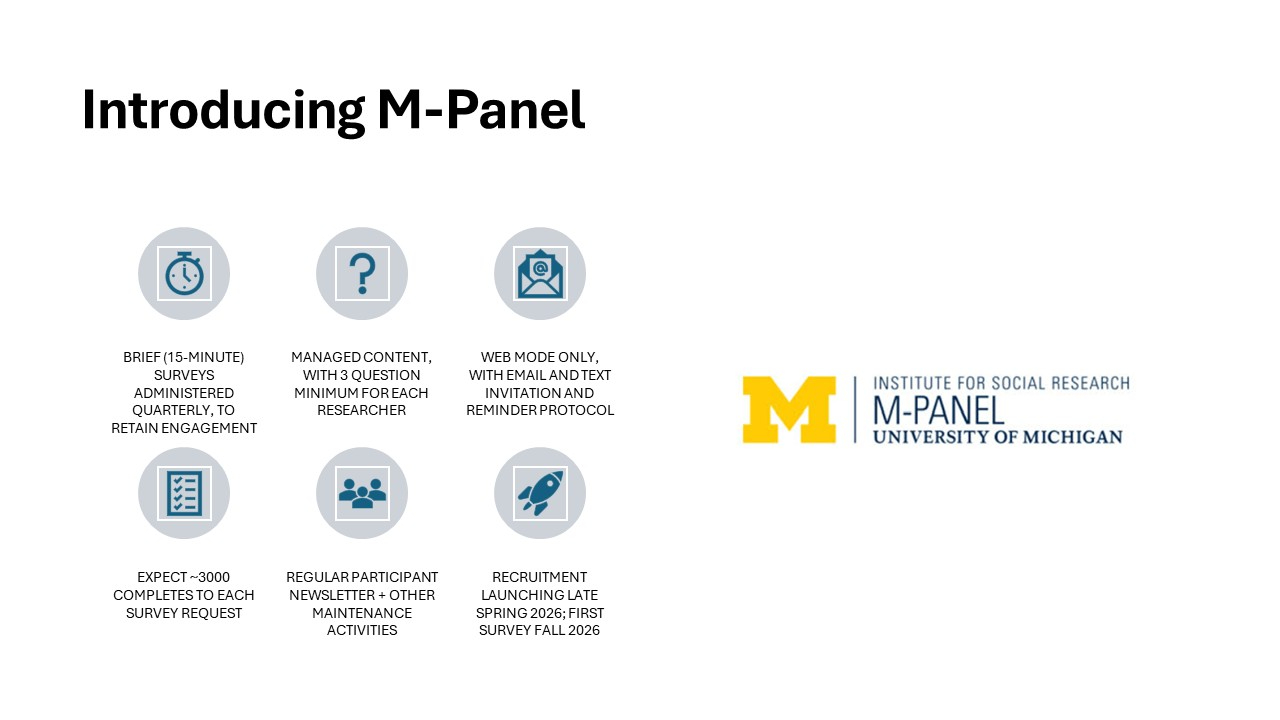 Introducing M-Panel

BRIEF (15-MINUTE) SURVEYS ADMINISTERED QUARTERLY, TO RETAIN ENGAGEMENT

MANAGED CONTENT, WITH 3 QUESTION MINIMUM FOR EACH RESEARCHER

WEB MODE ONLY, WITH EMAIL AND TEXT INVITATION AND REMINDER PROTOCOL

EXPECT ~3000 COMPLETES TO EACH SURVEY REQUEST

REGULAR PARTICIPANT NEWSLETTER + OTHER MAINTENANCE ACTIVITIES

RECRUITMENT LAUNCHING LATE SPRING 2026; FIRST SURVEY FALL 2026

M
INSTITUTE FOR SOCIAL RESEARCH
M-PANEL
UNIVERSITY OF MICHIGAN